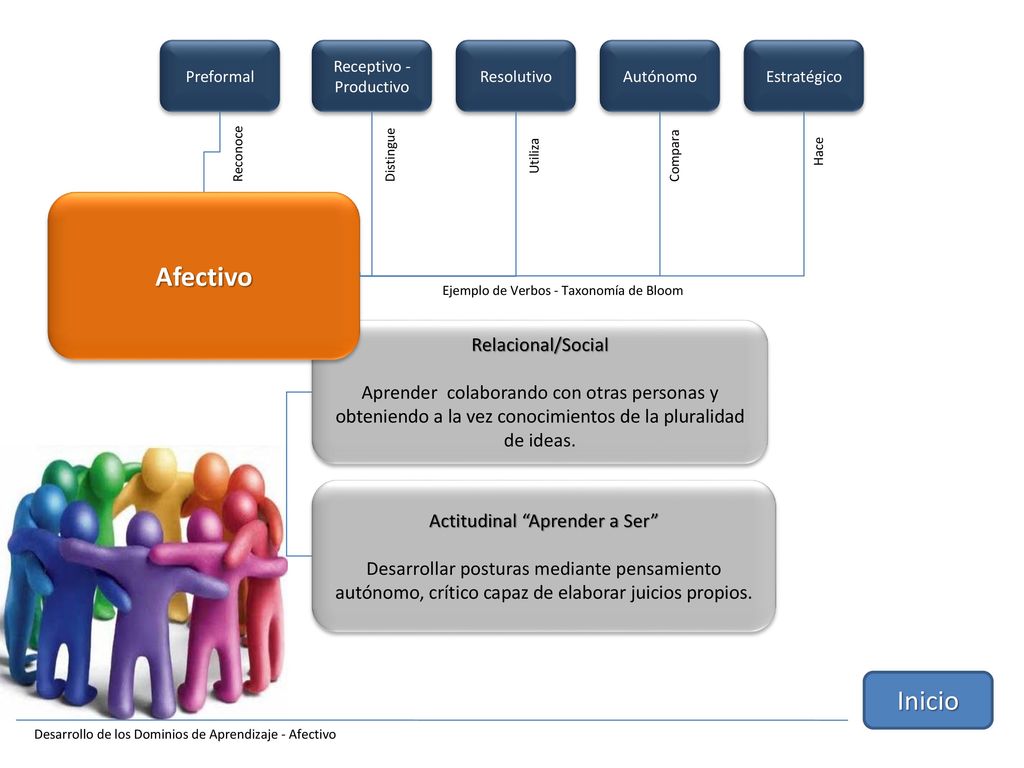 Preformal

Receptivo - Productivo

Resolutivo

Autónomo

Estratégico

Reconoce

Distingue

Utiliza

Compara

Hace

Afectivo

Ejemplo de Verbos - Taxonomía de Bloom

Relacional/Social

Aprender colaborando con otras personas y obteniendo a la vez conocimientos de la pluralidad de ideas.

Actitudinal “Aprender a Ser”

Desarrollar posturas mediante pensamiento autónomo, crítico capaz de elaborar juicios propios.

Inicio

Desarrollo de los Dominios de Aprendizaje - Afectivo